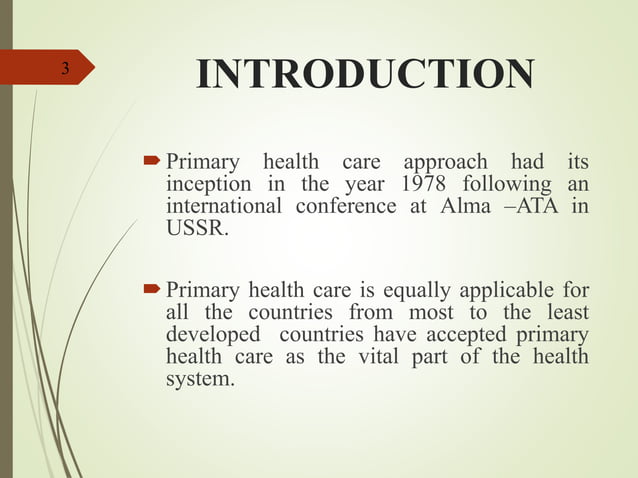 3

INTRODUCTION

Primary health care approach had its inception in the year 1978 following an international conference at Alma –ATA in USSR.

Primary health care is equally applicable for all the countries from most to the least developed countries have accepted primary health care as the vital part of the health system.